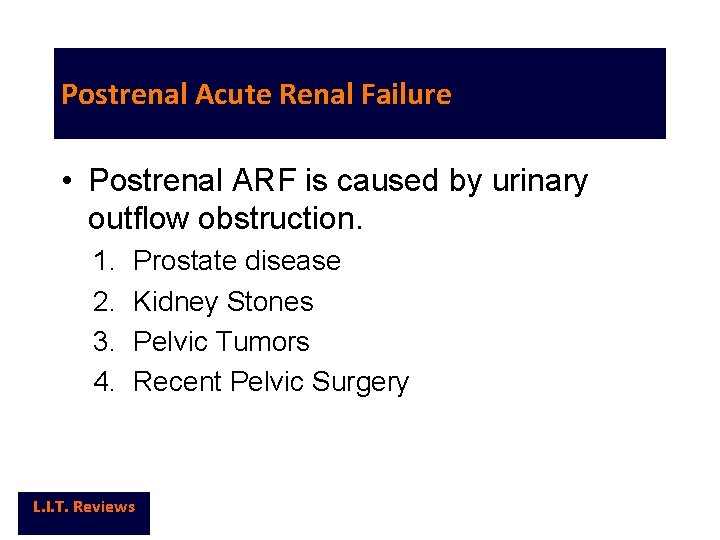 Postrenal Acute Renal Failure

• Postrenal ARF is caused by urinary outflow obstruction.

1. Prostate disease
2. Kidney Stones
3. Pelvic Tumors
4. Recent Pelvic Surgery

L.I.T. Reviews